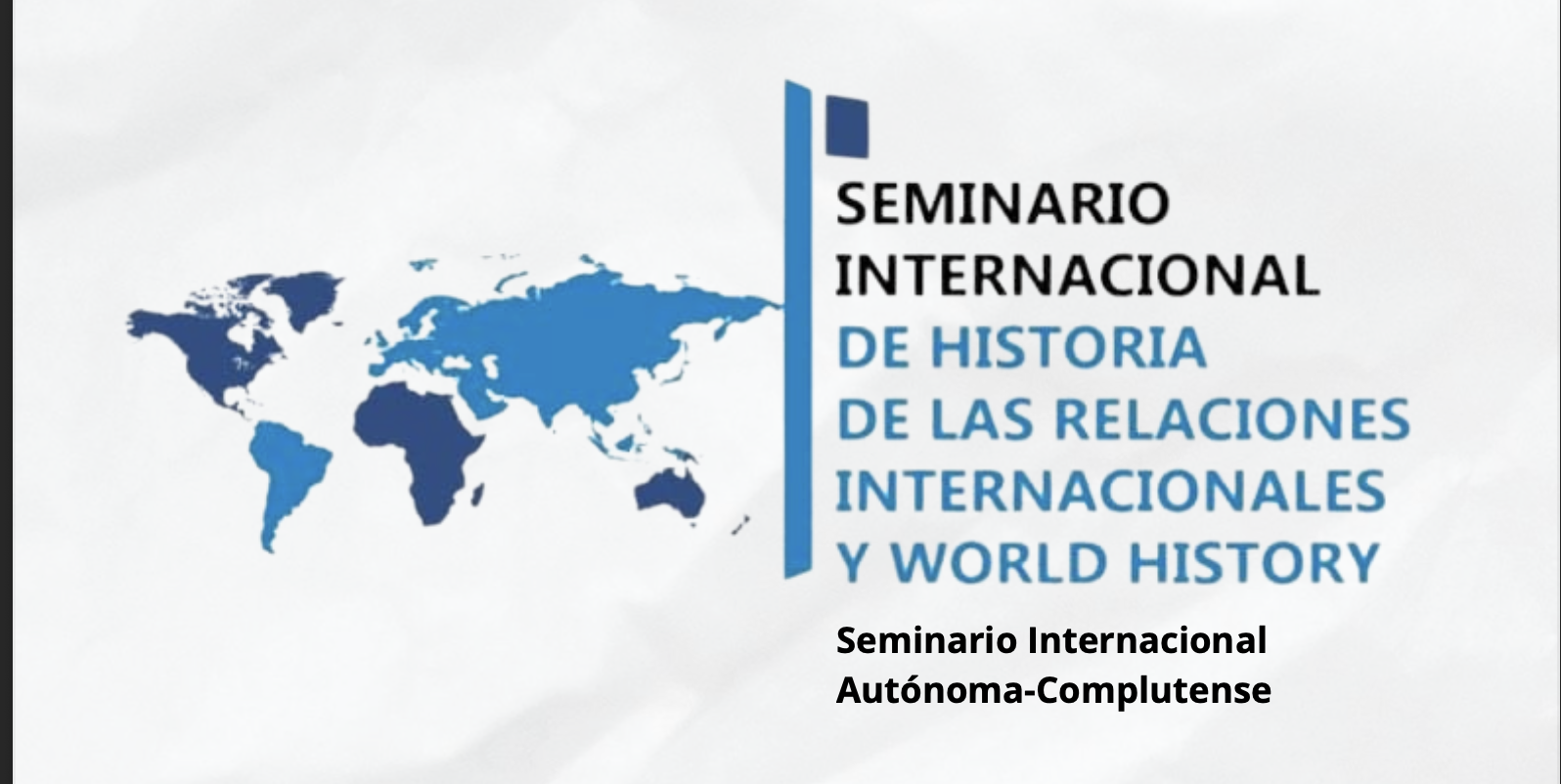 SEMINARIO INTERNACIONAL DE HISTORIA DE LAS RELACIONES INTERNACIONALES Y WORLD HISTORY

Seminario Internacional Autónoma-Complutense